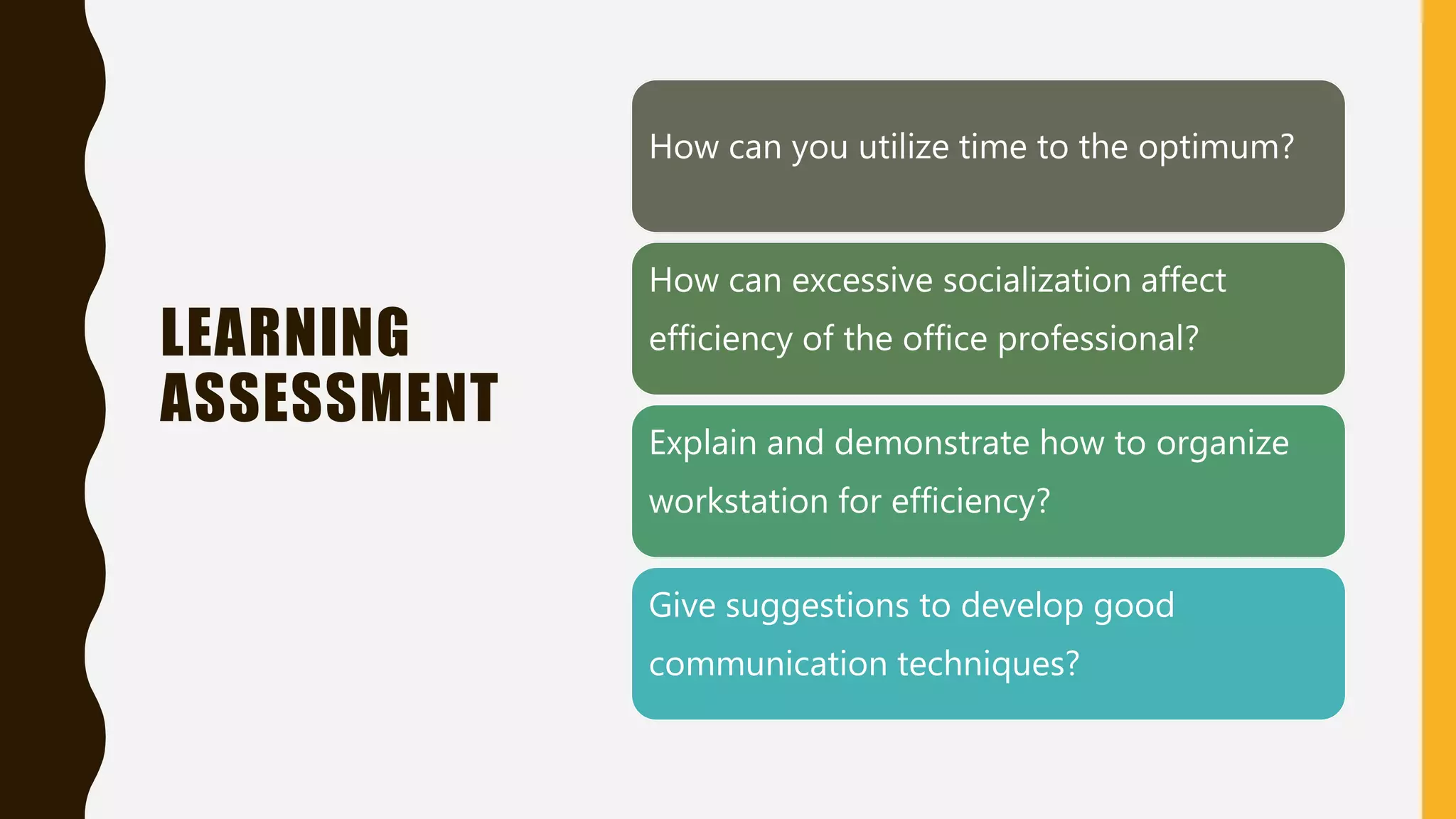 LEARNING ASSESSMENT

How can you utilize time to the optimum?

How can excessive socialization affect efficiency of the office professional?

Explain and demonstrate how to organize workstation for efficiency?

Give suggestions to develop good communication techniques?